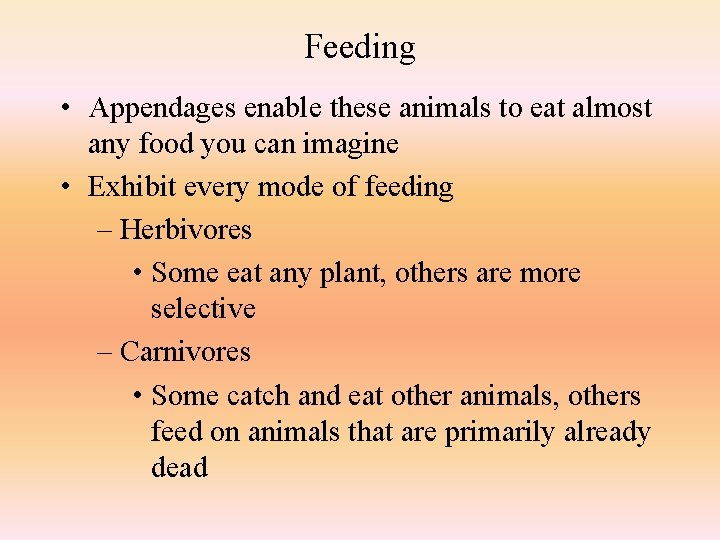 Feeding

• Appendages enable these animals to eat almost any food you can imagine
• Exhibit every mode of feeding
  – Herbivores
    • Some eat any plant, others are more selective
  – Carnivores
    • Some catch and eat other animals, others feed on animals that are primarily already dead